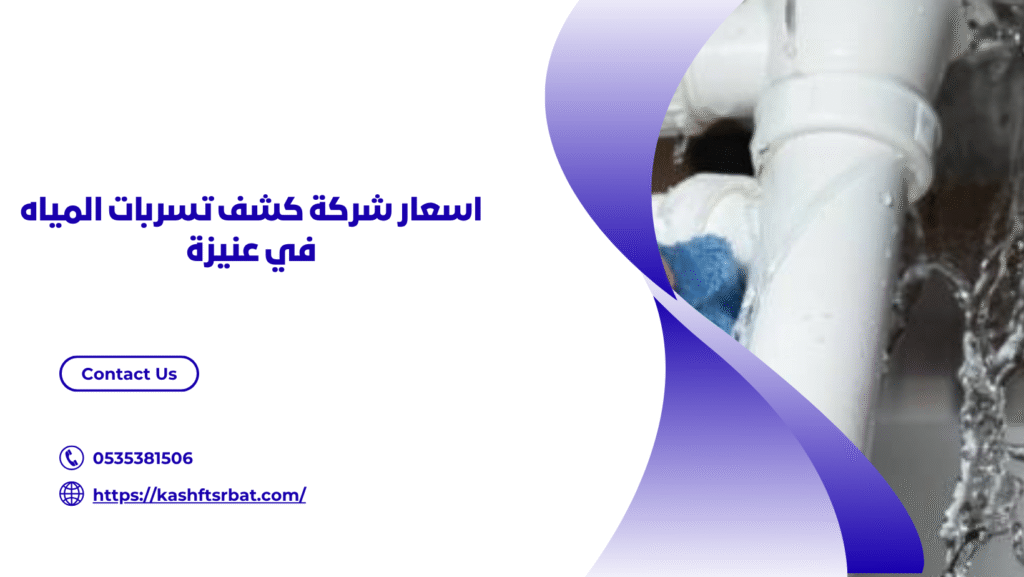 اسعار شركة كشف تسربات المياه في عنيزة

Contact Us

0535381506

https://kashftsrbat.com/